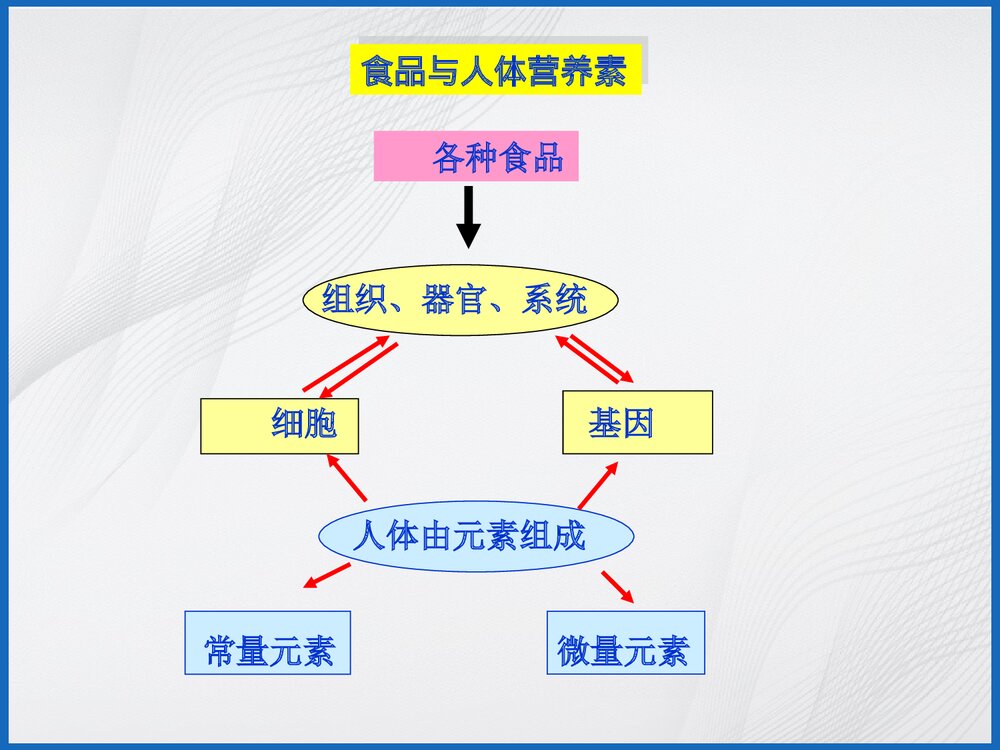 食品与人体营养素

各种食品

组织、器官、系统

细胞

基因

人体由元素组成

常量元素

微量元素